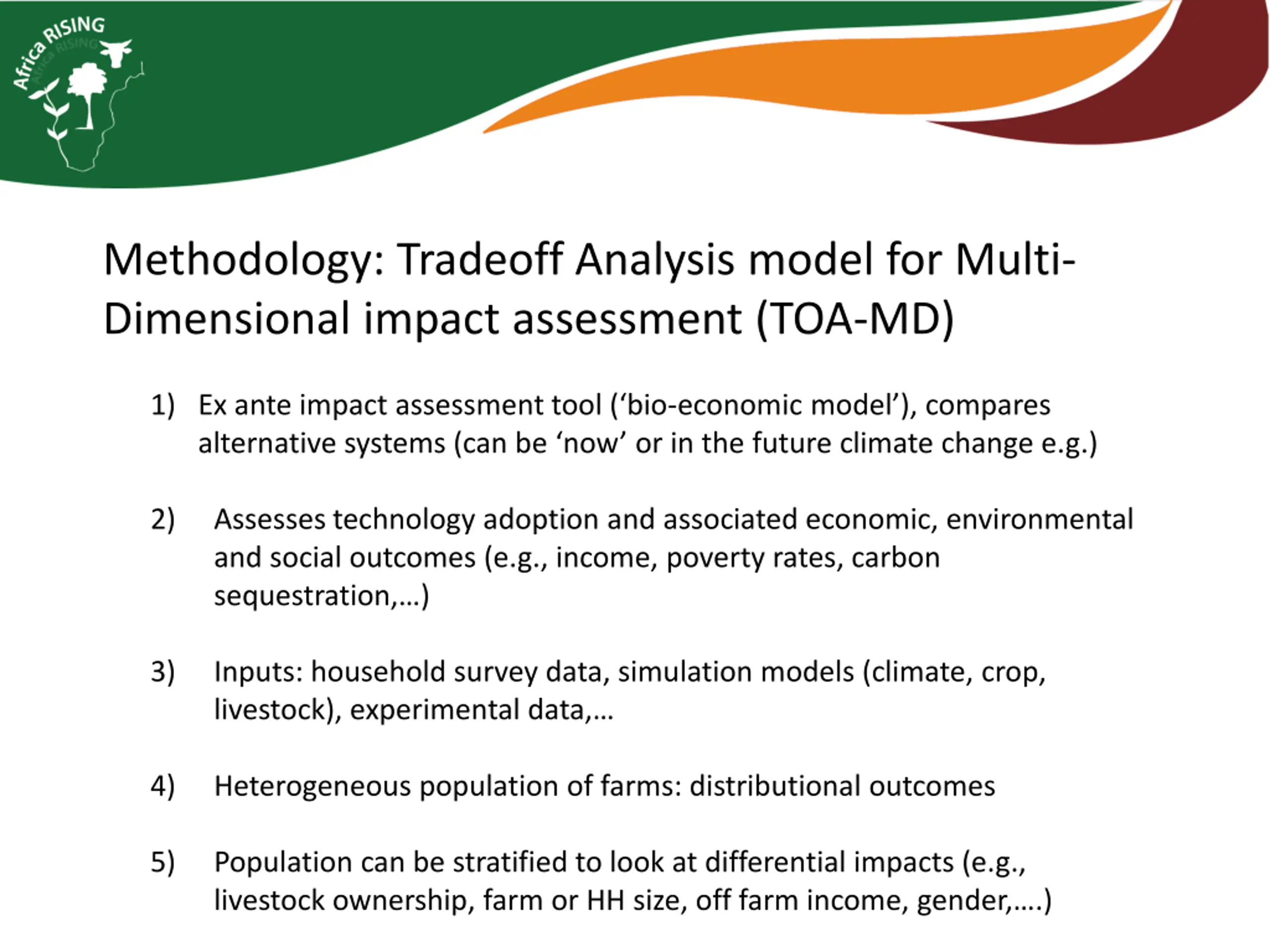 Africa RISING

Methodology: Tradeoff Analysis model for Multi-Dimensional impact assessment (TOA-MD)

1) Ex ante impact assessment tool (‘bio-economic model’), compares alternative systems (can be ‘now’ or in the future climate change e.g.)

2) Assesses technology adoption and associated economic, environmental and social outcomes (e.g., income, poverty rates, carbon sequestration,…)

3) Inputs: household survey data, simulation models (climate, crop, livestock), experimental data,…

4) Heterogeneous population of farms: distributional outcomes

5) Population can be stratified to look at differential impacts (e.g., livestock ownership, farm or HH size, off farm income, gender,….)